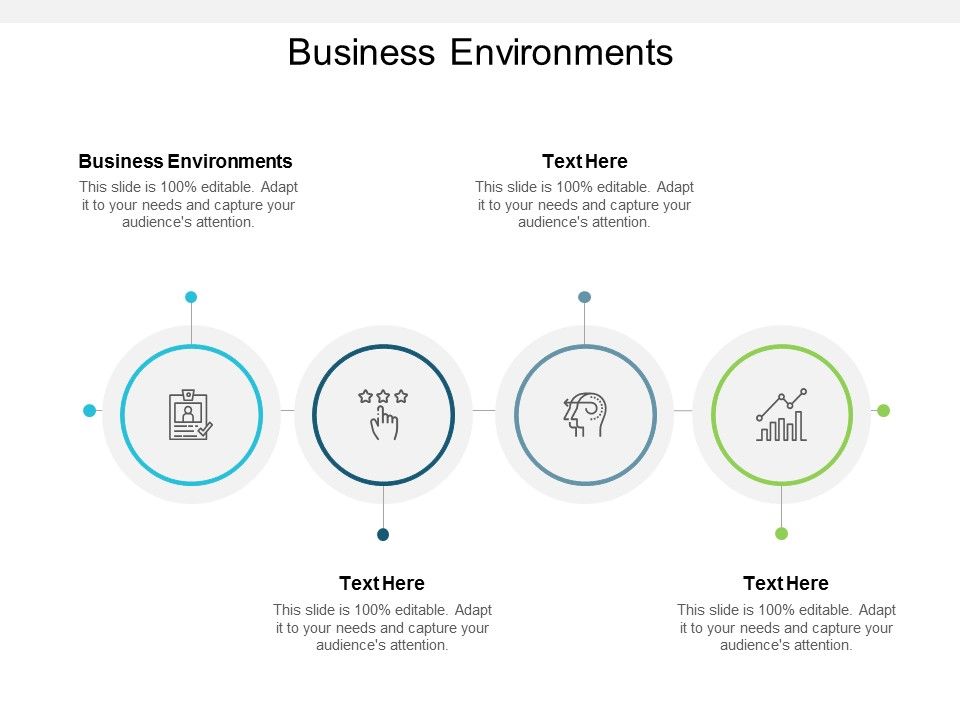 Business Environments

Business Environments
This slide is 100% editable. Adapt it to your needs and capture your audience's attention.

Text Here
This slide is 100% editable. Adapt it to your needs and capture your audience's attention.

Text Here
This slide is 100% editable. Adapt it to your needs and capture your audience's attention.

Text Here
This slide is 100% editable. Adapt it to your needs and capture your audience's attention.